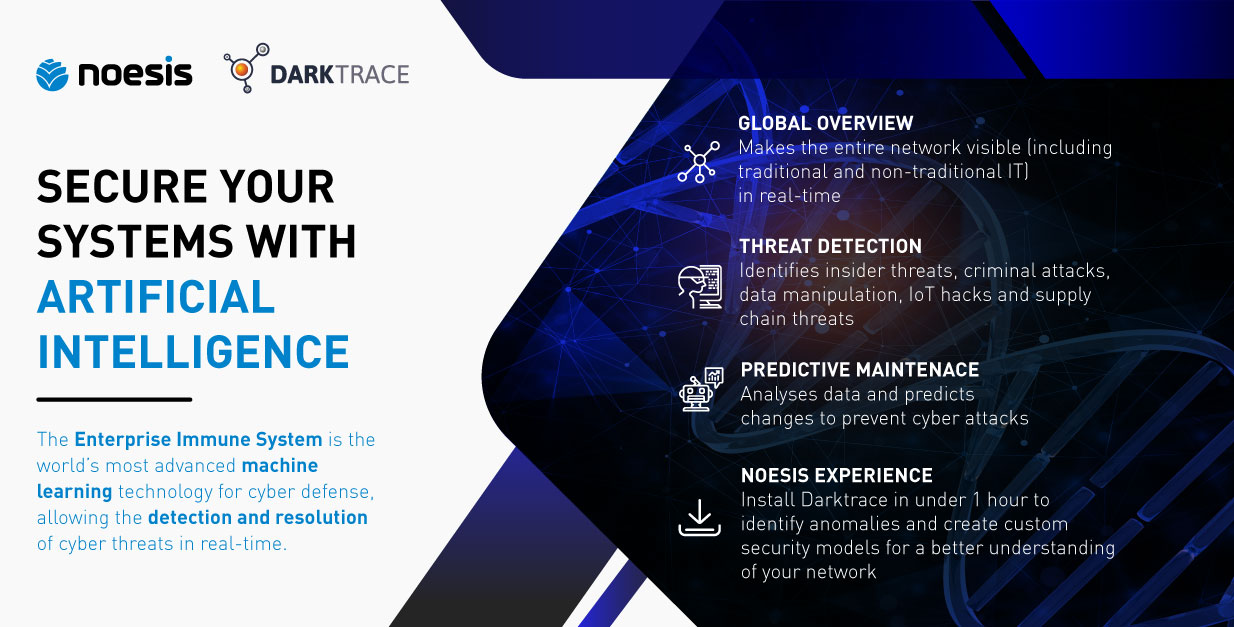 noesis

DARKTRACE

SECURE YOUR SYSTEMS WITH ARTIFICIAL INTELLIGENCE

The Enterprise Immune System is the world's most advanced machine learning technology for cyber defense, allowing the detection and resolution of cyber threats in real-time.

GLOBAL OVERVIEW
Makes the entire network visible (including traditional and non-traditional IT) in real-time

THREAT DETECTION
Identifies insider threats, criminal attacks, data manipulation, IoT hacks and supply chain threats

PREDICTIVE MAINTENACE
Analyses data and predicts changes to prevent cyber attacks

NOESIS EXPERIENCE
Install Darktrace in under 1 hour to identify anomalies and create custom security models for a better understanding of your network